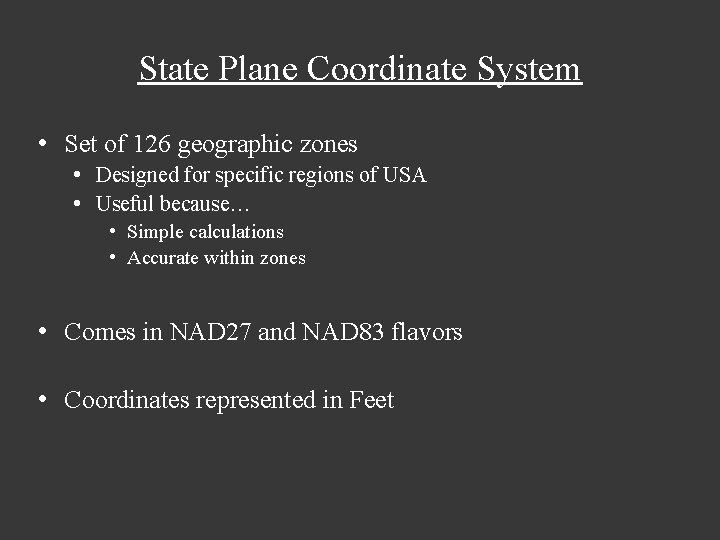 State Plane Coordinate System

• Set of 126 geographic zones
  • Designed for specific regions of USA
  • Useful because…
    • Simple calculations
    • Accurate within zones

• Comes in NAD27 and NAD83 flavors

• Coordinates represented in Feet